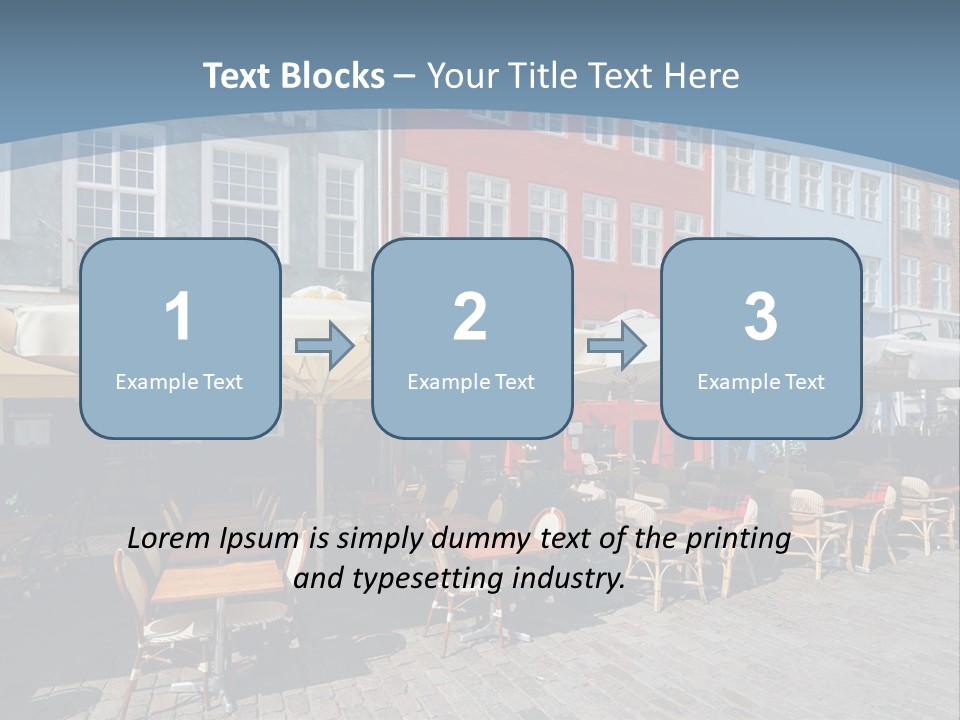 Text Blocks – Your Title Text Here

1
Example Text

2
Example Text

3
Example Text

Lorem Ipsum is simply dummy text of the printing and typesetting industry.